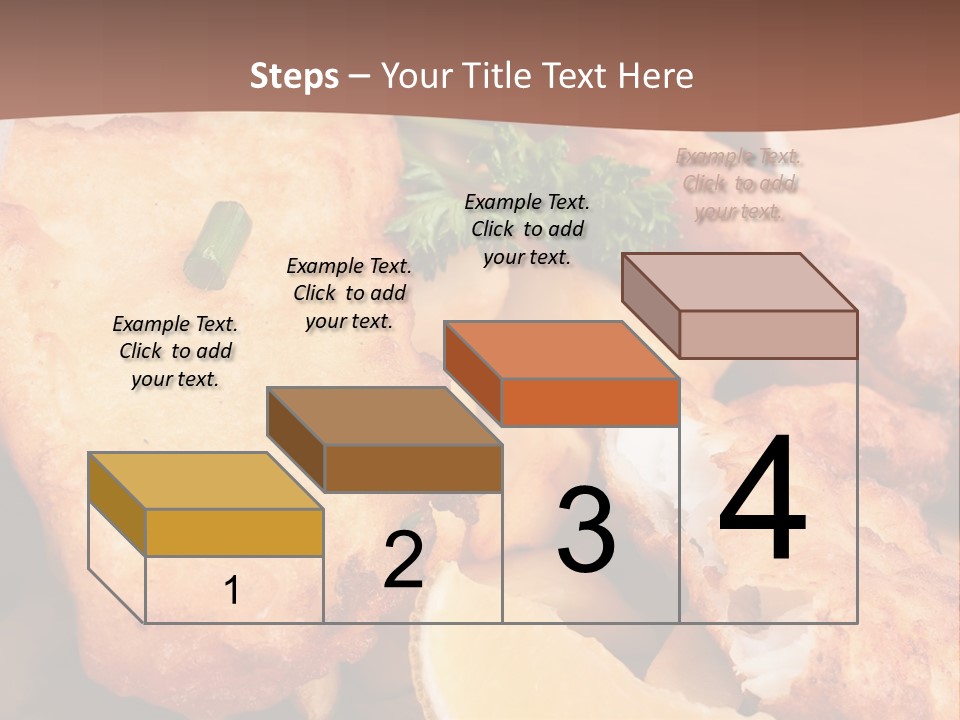 Steps – Your Title Text Here

Example Text. Click to add your text.

Example Text. Click to add your text.

Example Text. Click to add your text.

Example Text. Click to add your text.

1

2

3

4